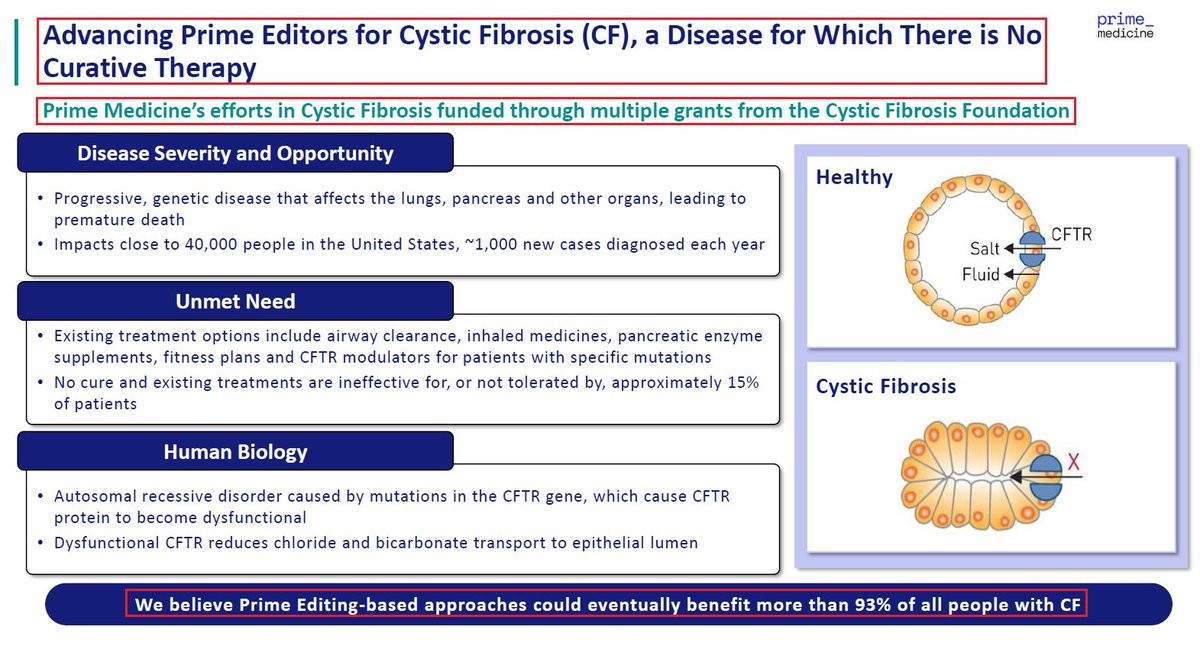 Advancing Prime Editors for Cystic Fibrosis (CF), a Disease for Which There is No Curative Therapy

prime_ medicine

Prime Medicine's efforts in Cystic Fibrosis funded through multiple grants from the Cystic Fibrosis Foundation

Disease Severity and Opportunity

• Progressive, genetic disease that affects the lungs, pancreas and other organs, leading to premature death
• Impacts close to 40,000 people in the United States, ~1,000 new cases diagnosed each year

Unmet Need

• Existing treatment options include airway clearance, inhaled medicines, pancreatic enzyme supplements, fitness plans and CFTR modulators for patients with specific mutations
• No cure and existing treatments are ineffective for, or not tolerated by, approximately 15% of patients

Human Biology

• Autosomal recessive disorder caused by mutations in the CFTR gene, which cause CFTR protein to become dysfunctional
• Dysfunctional CFTR reduces chloride and bicarbonate transport to epithelial lumen

Healthy

CFTR
Salt
Fluid

Cystic Fibrosis

X

We believe Prime Editing-based approaches could eventually benefit more than 93% of all people with CF